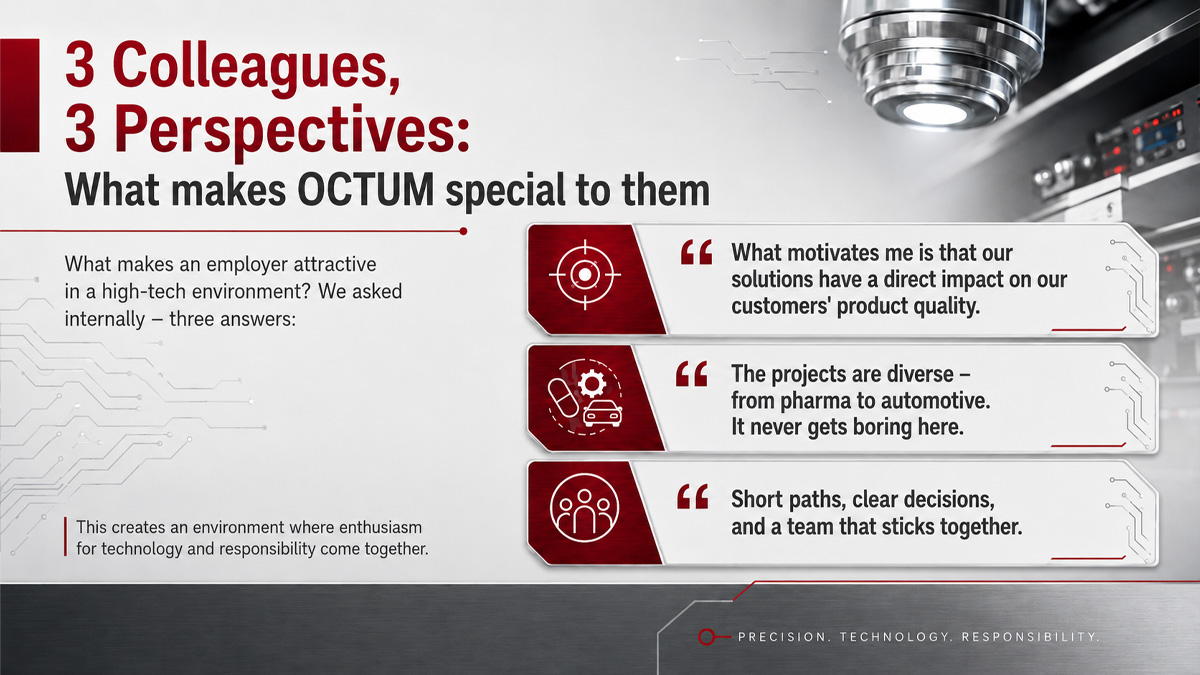 3 Colleagues,
3 Perspectives:
What makes OCTUM special to them

What makes an employer attractive in a high-tech environment? We asked internally – three answers:

“ What motivates me is that our solutions have a direct impact on our customers' product quality.

“ The projects are diverse – from pharma to automotive. It never gets boring here.

“ Short paths, clear decisions, and a team that sticks together.

This creates an environment where enthusiasm for technology and responsibility come together.

PRECISION. TECHNOLOGY. RESPONSIBILITY.